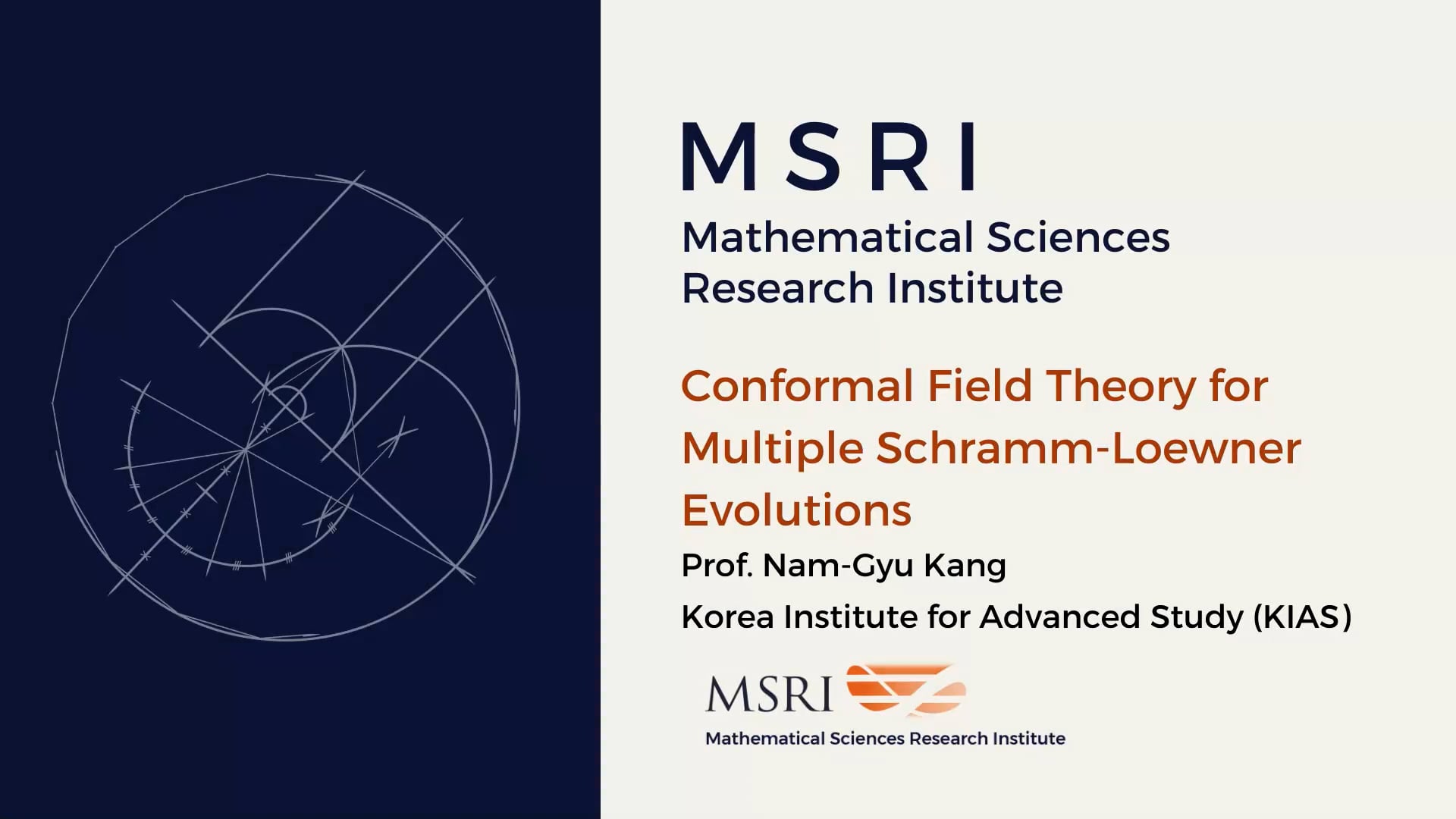 MSRI

Mathematical Sciences Research Institute

Conformal Field Theory for Multiple Schramm-Loewner Evolutions

Prof. Nam-Gyu Kang

Korea Institute for Advanced Study (KIAS)

MSRI

Mathematical Sciences Research Institute